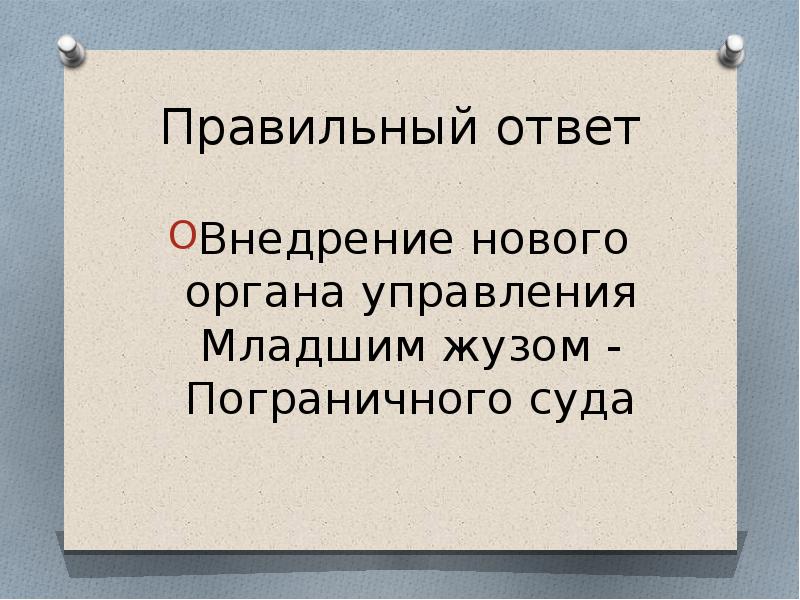 Правильный ответ

Внедрение нового органа управления Младшим жузом - Пограничного суда